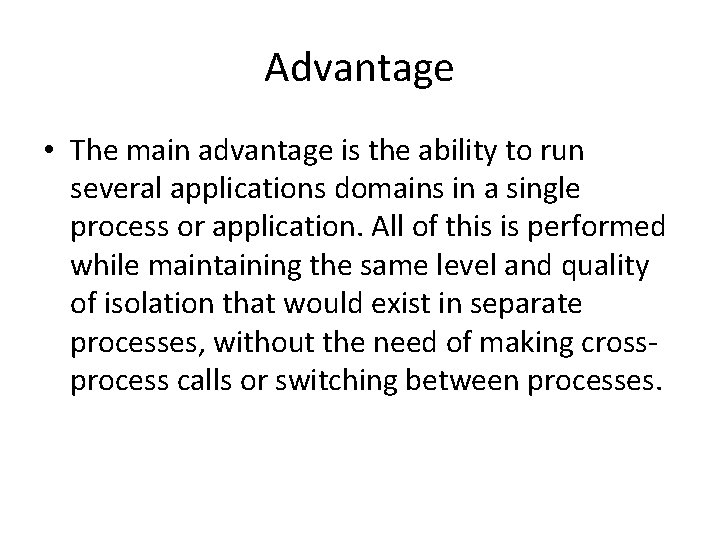 Advantage

• The main advantage is the ability to run several applications domains in a single process or application. All of this is performed while maintaining the same level and quality of isolation that would exist in separate processes, without the need of making cross-process calls or switching between processes.